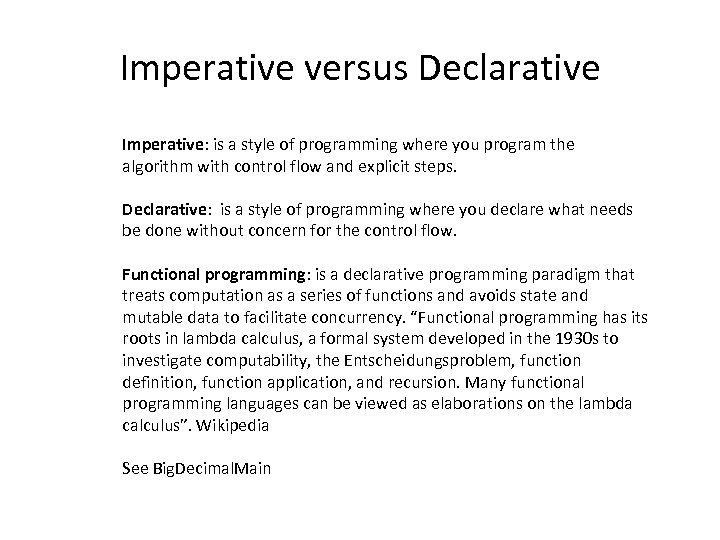 Imperative versus Declarative

Imperative: is a style of programming where you program the algorithm with control flow and explicit steps.

Declarative: is a style of programming where you declare what needs be done without concern for the control flow.

Functional programming: is a declarative programming paradigm that treats computation as a series of functions and avoids state and mutable data to facilitate concurrency. “Functional programming has its roots in lambda calculus, a formal system developed in the 1930s to investigate computability, the Entscheidungsproblem, function definition, function application, and recursion. Many functional programming languages can be viewed as elaborations on the lambda calculus”. Wikipedia

See BigDecimalMain